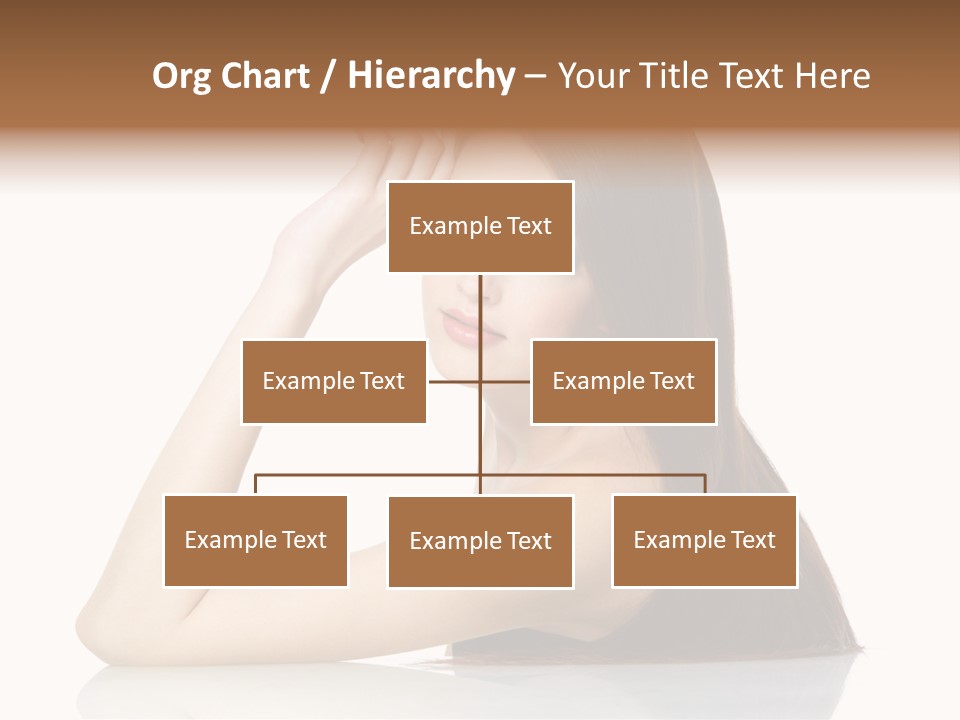 Org Chart / Hierarchy – Your Title Text Here

Example Text

Example Text

Example Text

Example Text

Example Text

Example Text